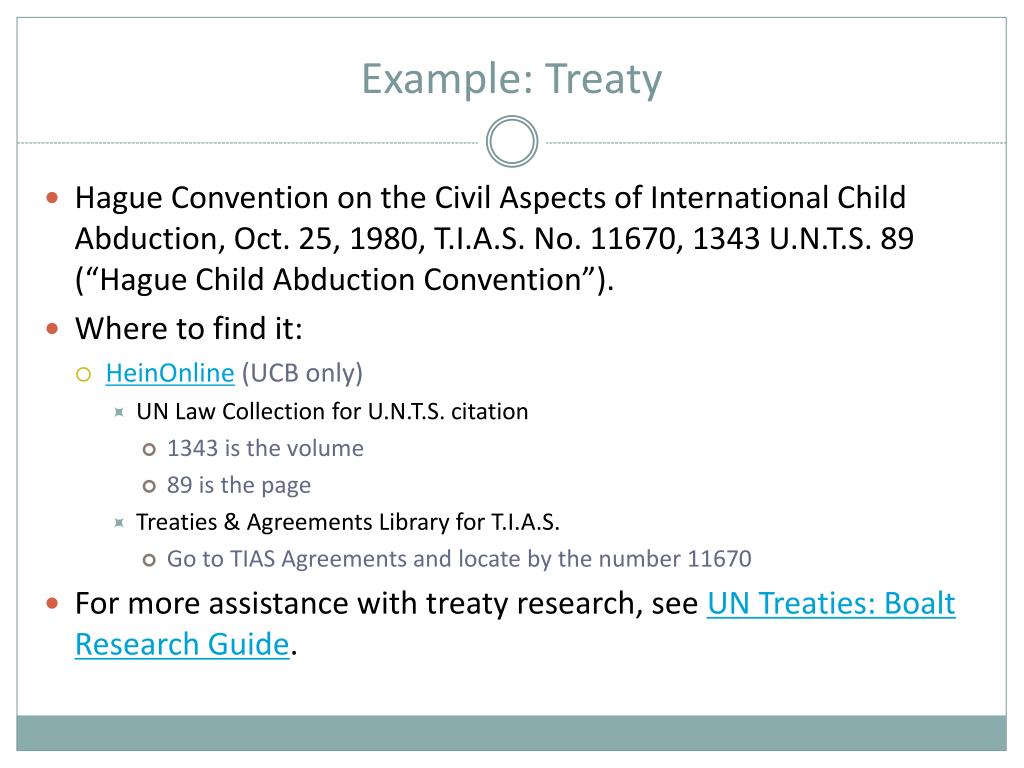 Example: Treaty

Hague Convention on the Civil Aspects of International Child Abduction, Oct. 25, 1980, T.I.A.S. No. 11670, 1343 U.N.T.S. 89 (“Hague Child Abduction Convention”).

Where to find it:

HeinOnline (UCB only)

UN Law Collection for U.N.T.S. citation

1343 is the volume

89 is the page

Treaties & Agreements Library for T.I.A.S.

Go to TIAS Agreements and locate by the number 11670

For more assistance with treaty research, see UN Treaties: Boalt Research Guide.